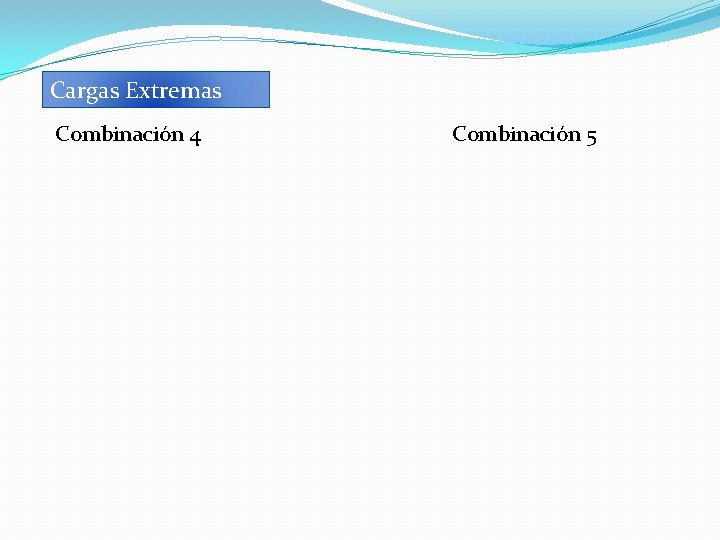 Cargas Extremas

Combinación 4

Combinación 5